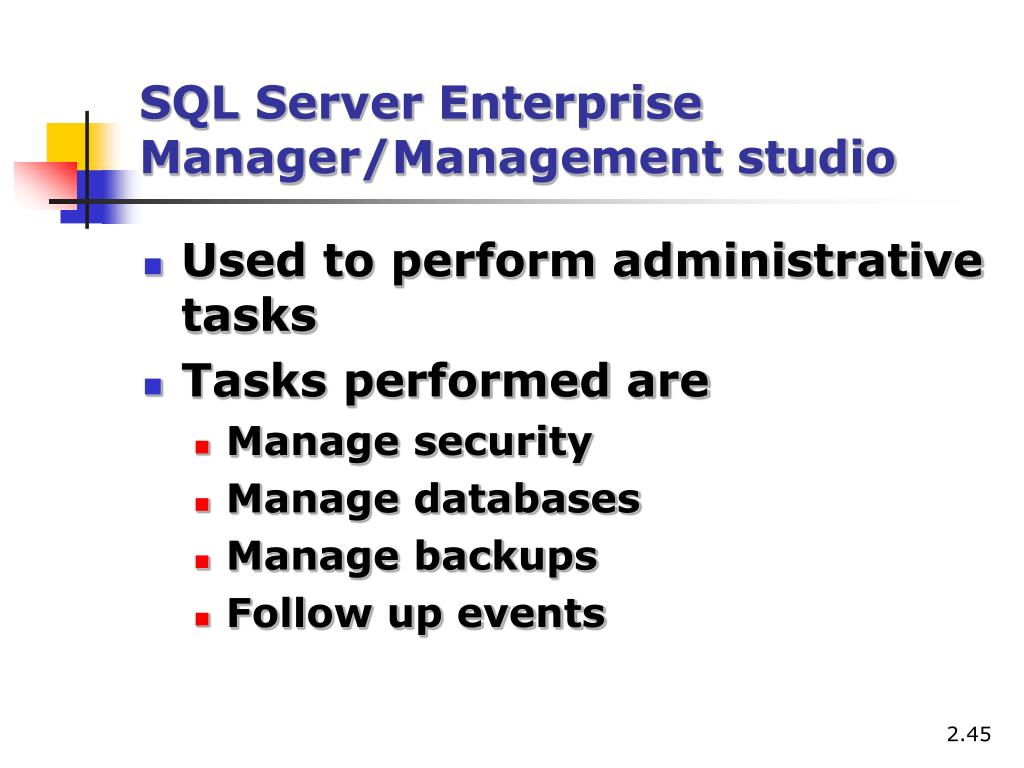 SQL Server Enterprise Manager/Management studio

- Used to perform administrative tasks
- Tasks performed are
  - Manage security
  - Manage databases
  - Manage backups
  - Follow up events

2.45